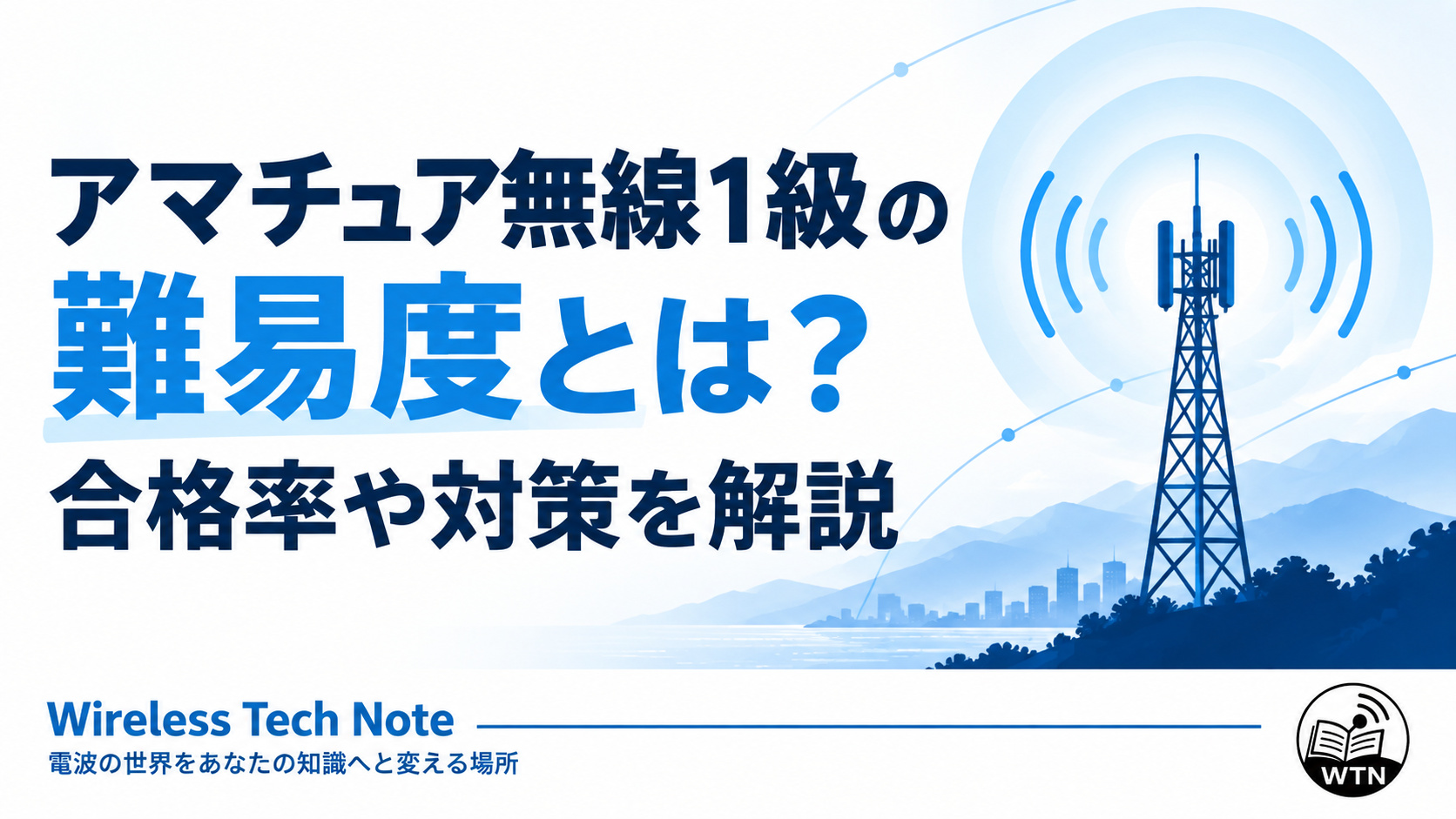 アマチュア無線1級の
難易度とは？
合格率や対策を解説

Wireless Tech Note
電波の世界をあなたの知識へと変える場所

WTN